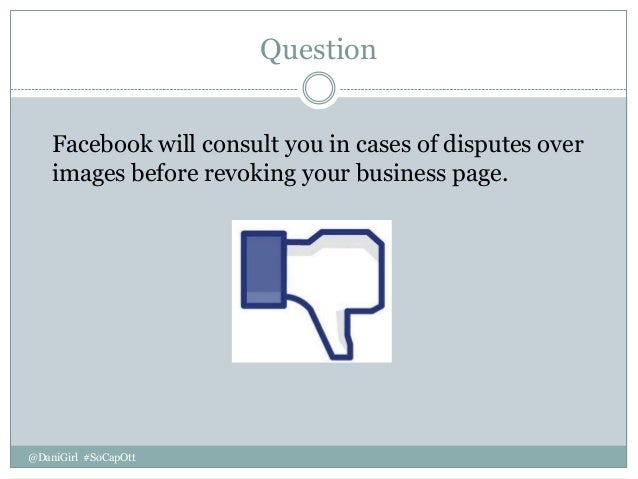 Question

Facebook will consult you in cases of disputes over images before revoking your business page.

@DaniGirl #SoCapOtt